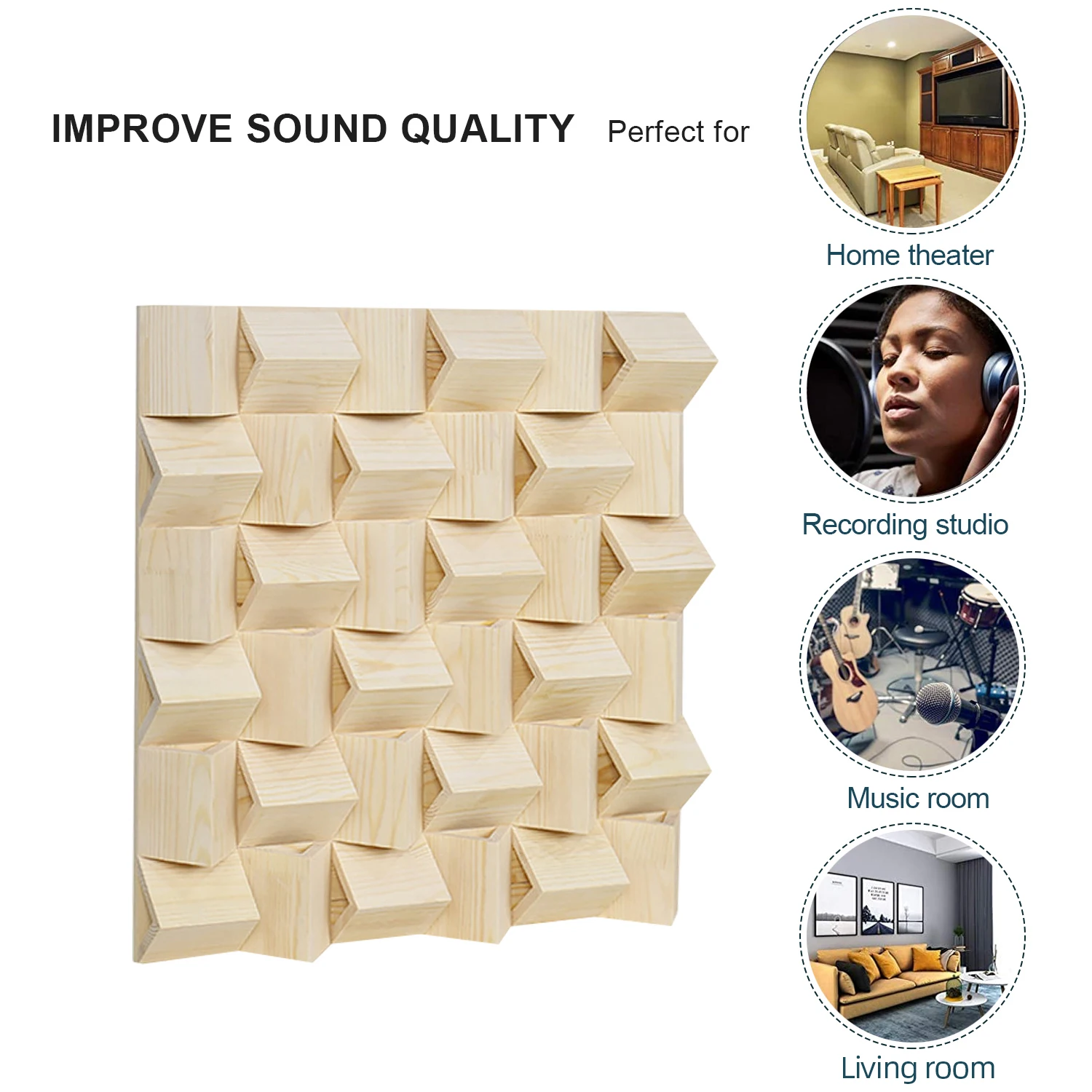 IMPROVE SOUND QUALITY Perfect for

Home theater

Recording studio

Music room

Living room